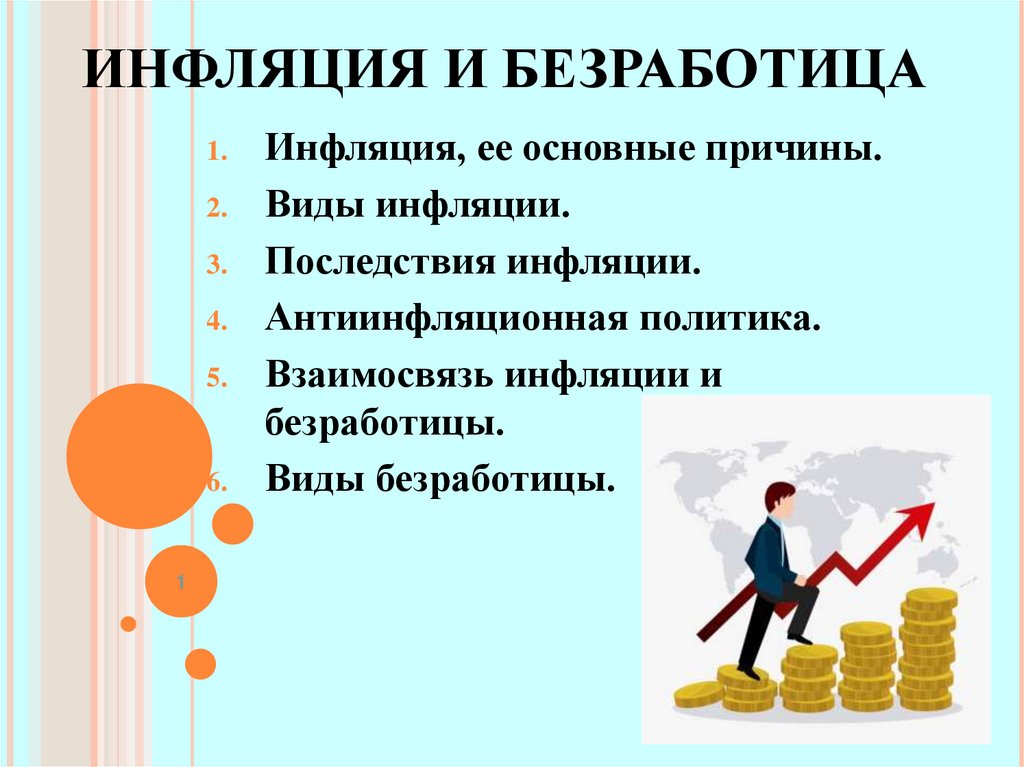 ИНФЛЯЦИЯ И БЕЗРАБОТИЦА

1. Инфляция, ее основные причины.
2. Виды инфляции.
3. Последствия инфляции.
4. Антиинфляционная политика.
5. Взаимосвязь инфляции и безработицы.
6. Виды безработицы.

1